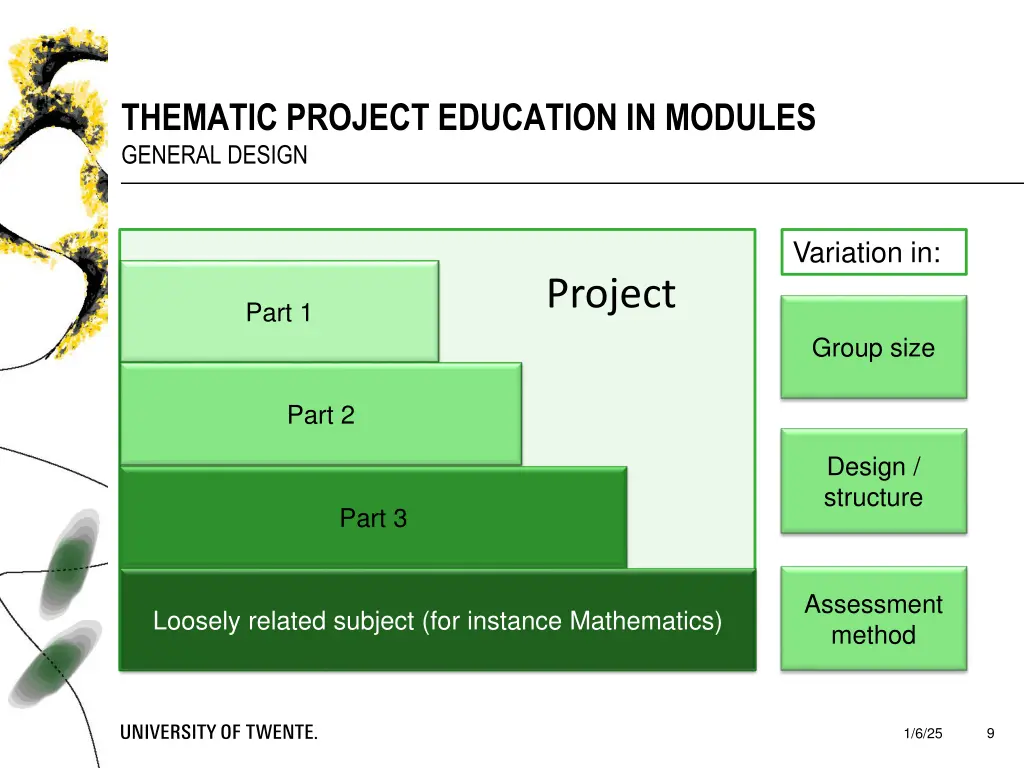 THEMATIC PROJECT EDUCATION IN MODULES
GENERAL DESIGN

Project

Part 1

Part 2

Part 3

Loosely related subject (for instance Mathematics)

Variation in:

Group size

Design / structure

Assessment method

UNIVERSITY OF TWENTE.

1/6/25

9